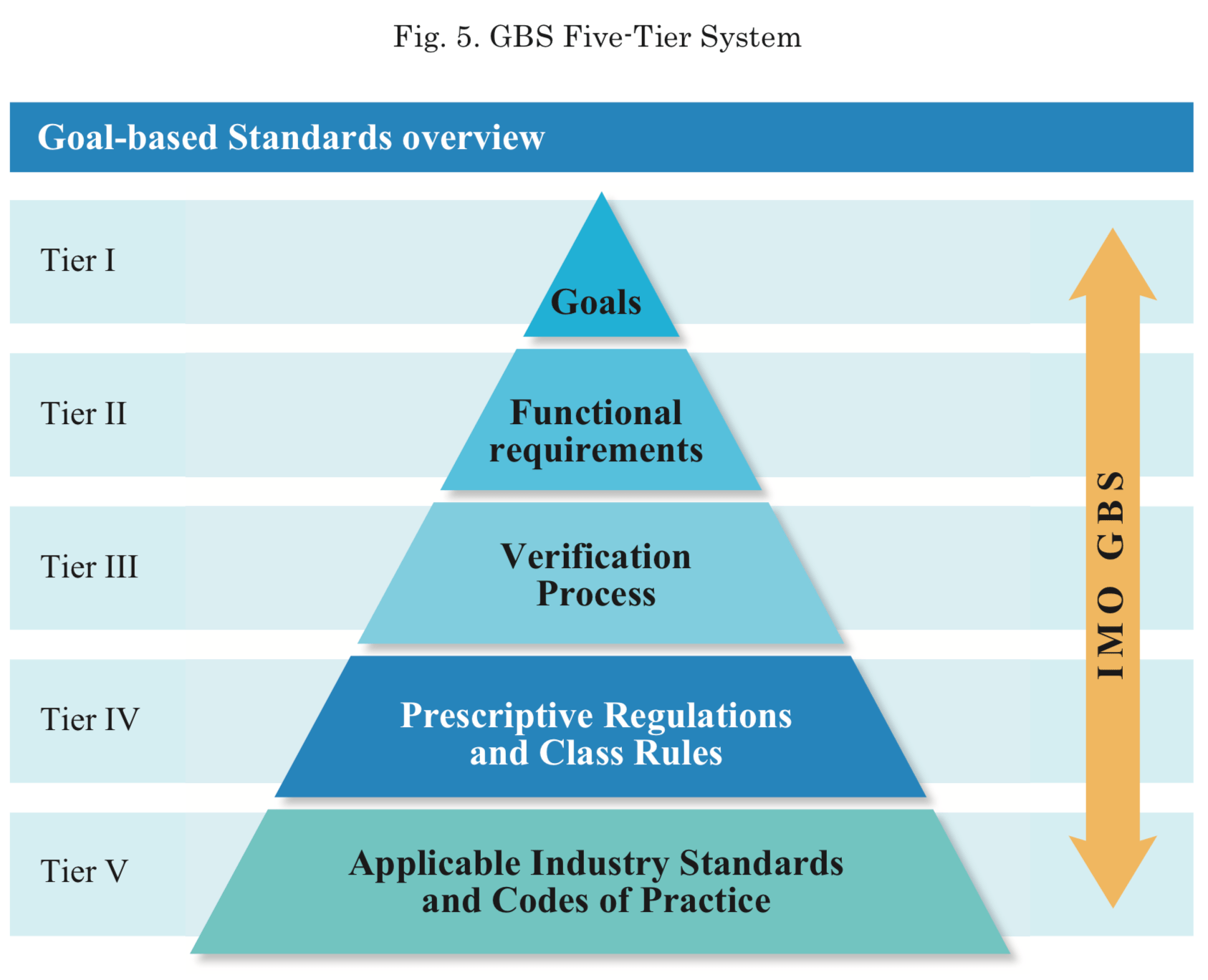 Fig. 5. GBS Five-Tier System

Goal-based Standards overview

Tier I

Goals

Tier II

Functional requirements

Tier III

Verification Process

Tier IV

Prescriptive Regulations and Class Rules

Tier V

Applicable Industry Standards and Codes of Practice

IMO GBS